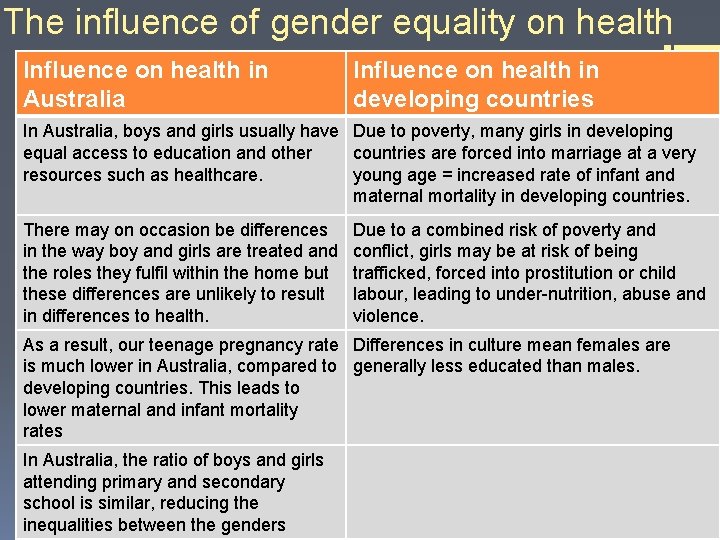 The influence of gender equality on health

| Influence on health in Australia | Influence on health in developing countries |
|---|---|
| In Australia, boys and girls usually have equal access to education and other resources such as healthcare. | Due to poverty, many girls in developing countries are forced into marriage at a very young age = increased rate of infant and maternal mortality in developing countries. |
| There may on occasion be differences in the way boy and girls are treated and the roles they fulfil within the home but these differences are unlikely to result in differences to health. | Due to a combined risk of poverty and conflict, girls may be at risk of being trafficked, forced into prostitution or child labour, leading to under-nutrition, abuse and violence. |
| As a result, our teenage pregnancy rate is much lower in Australia, compared to developing countries. This leads to lower maternal and infant mortality rates | Differences in culture mean females are generally less educated than males. |
| In Australia, the ratio of boys and girls attending primary and secondary school is similar, reducing the inequalities between the genders | |